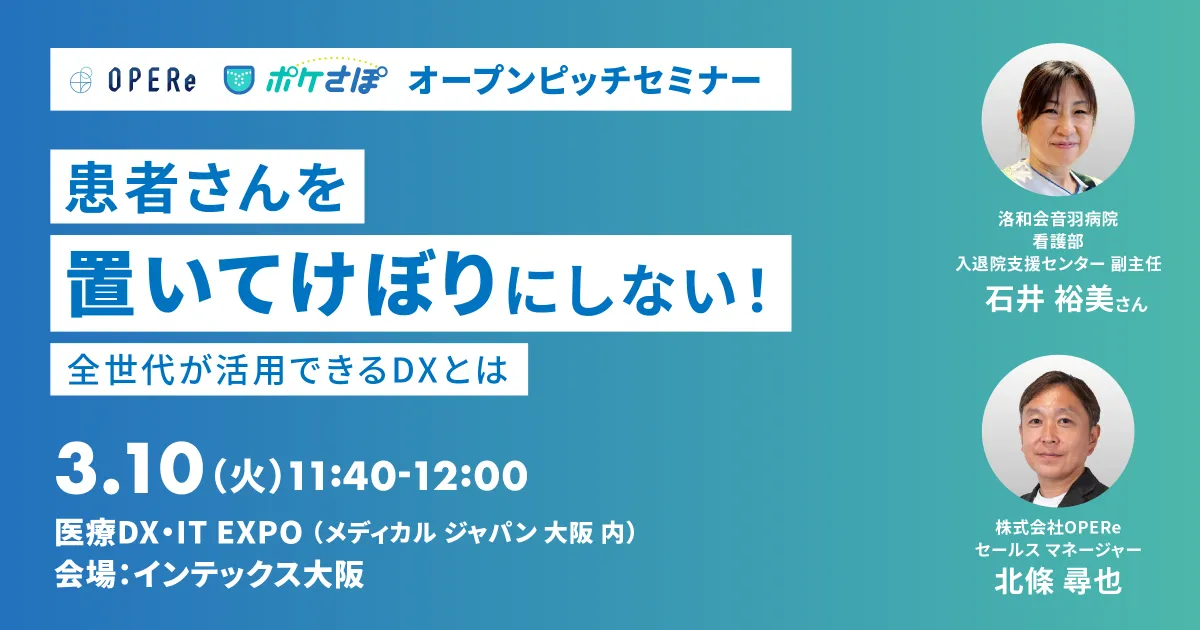 OPERe ポケさぽ オープンピッチセミナー

患者さんを

置いてけぼりにしない！

全世代が活用できるDXとは

3.10（火）11:40-12:00

医療DX・IT EXPO（メディカル ジャパン 大阪 内）

会場：インテックス大阪

洛和会音羽病院
看護部
入退院支援センター 副主任
石井 裕美さん

株式会社OPERe
セールス マネージャー
北條 尋也